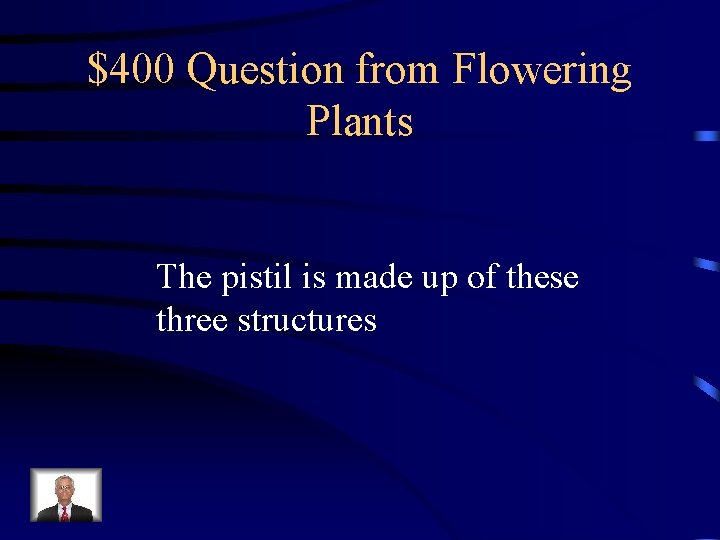 \$400 Question from Flowering Plants

The pistil is made up of these three structures